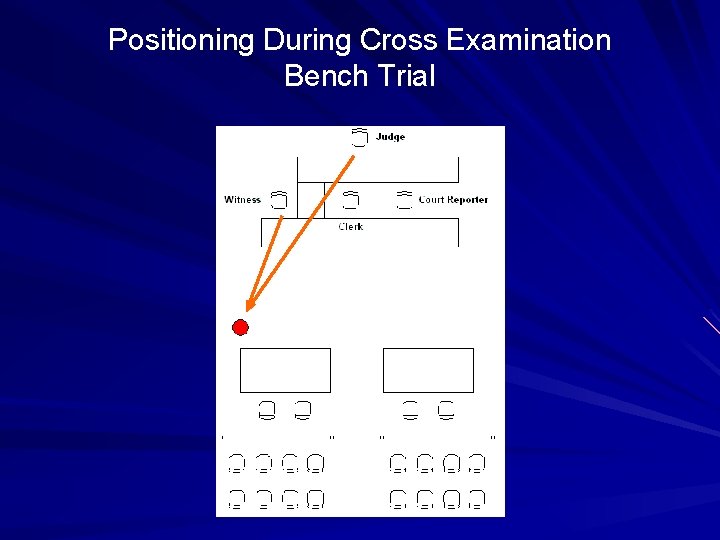 Positioning During Cross Examination
Bench Trial

Judge

Witness

Court Reporter

Clerk